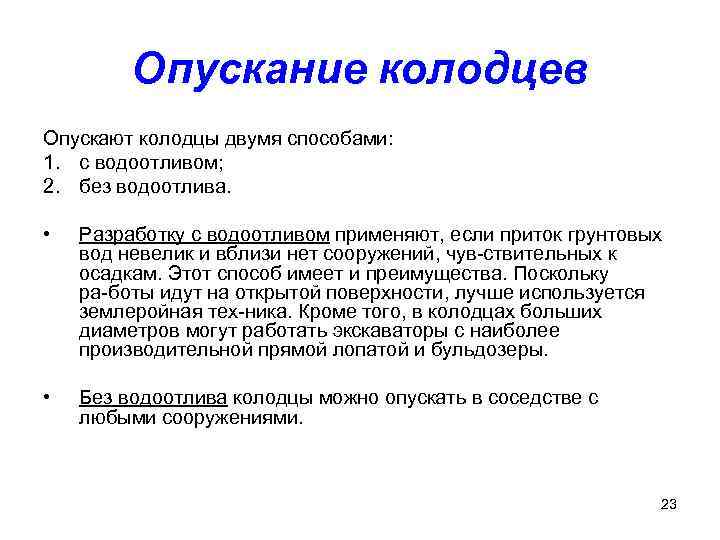 Опускание колодцев

Опускают колодцы двумя способами:
1. с водоотливом;
2. без водоотлива.

• Разработку с водоотливом применяют, если приток грунтовых вод невелик и вблизи нет сооружений, чув-ствительных к осадкам. Этот способ имеет и преимущества. Поскольку ра-боты идут на открытой поверхности, лучше используется землеройная тех-ника. Кроме того, в колодцах больших диаметров могут работать экскаваторы с наиболее производительной прямой лопатой и бульдозеры.

• Без водоотлива колодцы можно опускать в соседстве с любыми сооружениями.

23